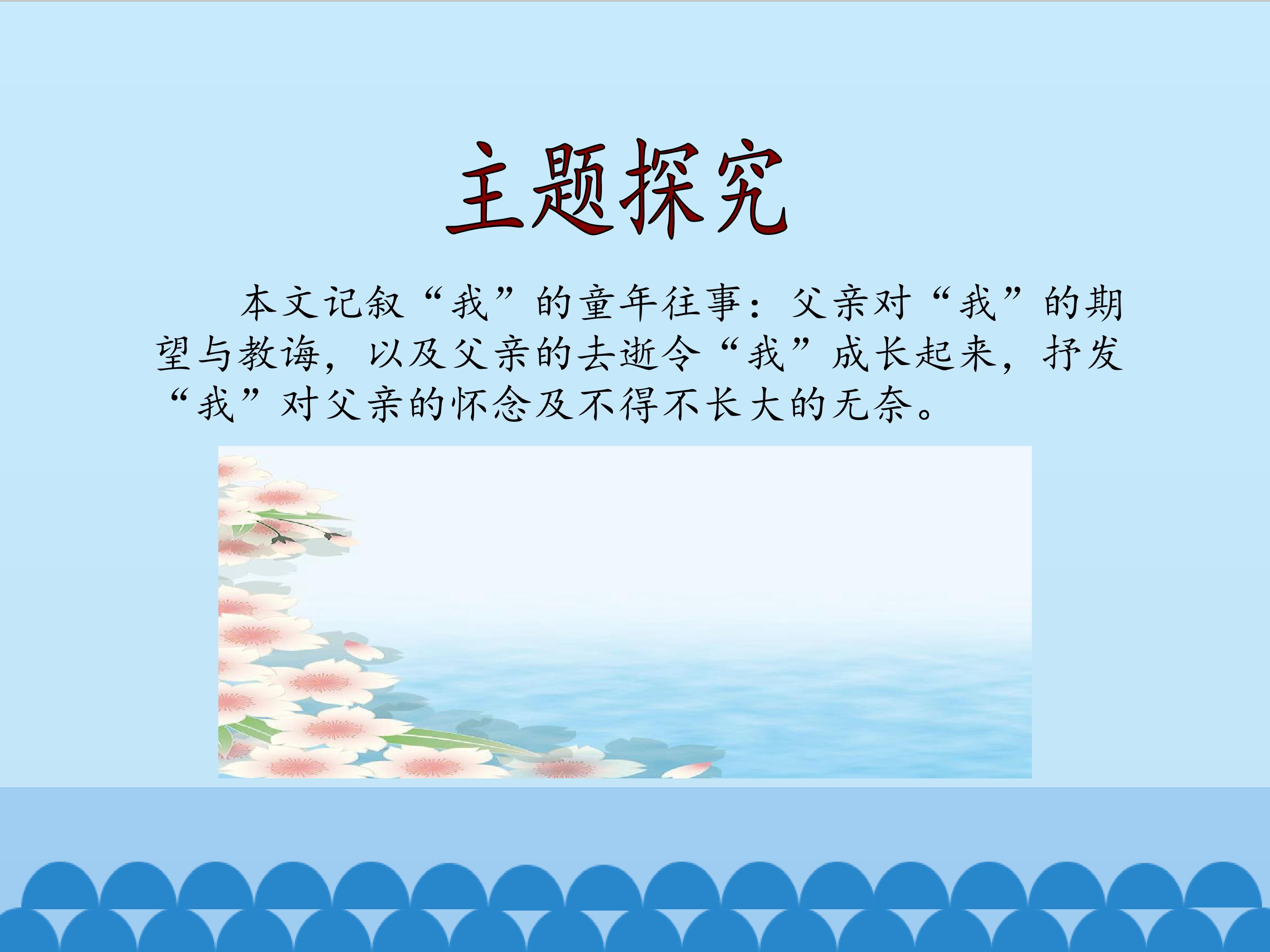 主题探究

本文记叙“我”的童年往事：父亲对“我”的期望与教诲，以及父亲的去逝令“我”成长起来，抒发“我”对父亲的怀念及不得不长大的无奈。